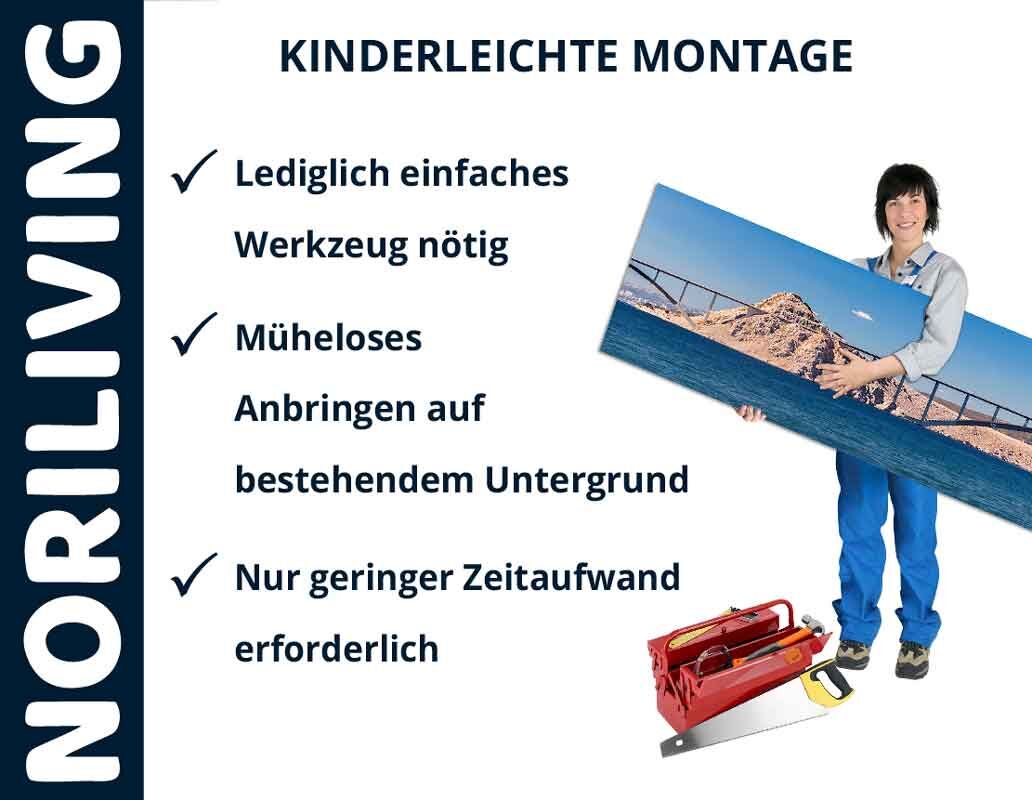 NORILIVING

KINDERLEICHTE MONTAGE

✓ Lediglich einfaches Werkzeug nötig

✓ Müheloses Anbringen auf bestehendem Untergrund

✓ Nur geringer Zeitaufwand erforderlich